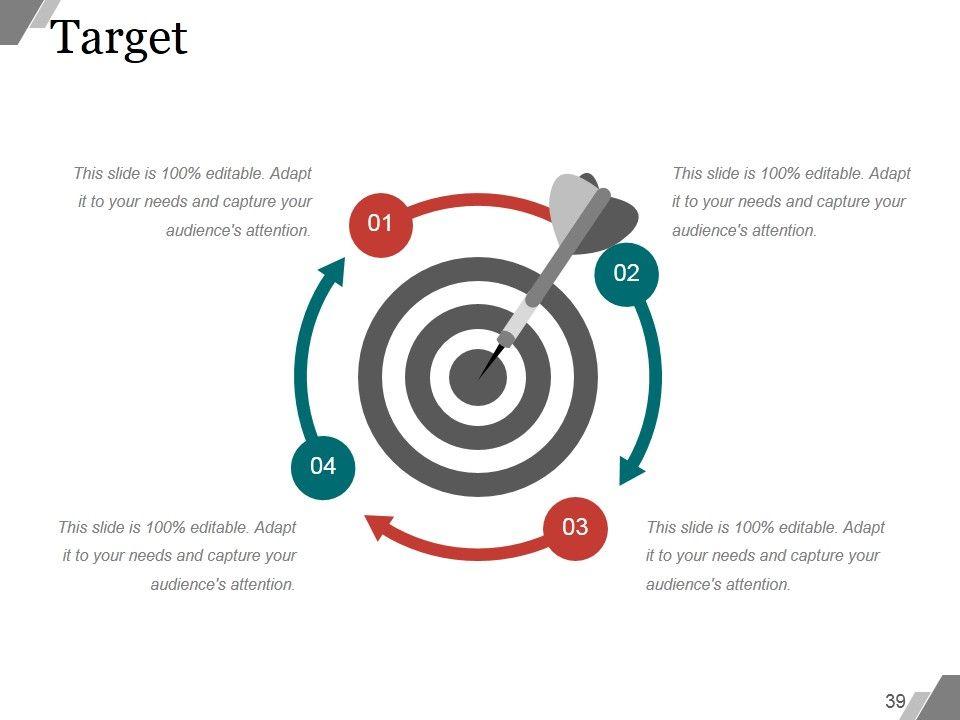 Target

This slide is 100% editable. Adapt it to your needs and capture your audience's attention.

01

This slide is 100% editable. Adapt it to your needs and capture your audience's attention.

02

04

This slide is 100% editable. Adapt it to your needs and capture your audience's attention.

03

This slide is 100% editable. Adapt it to your needs and capture your audience's attention.

39